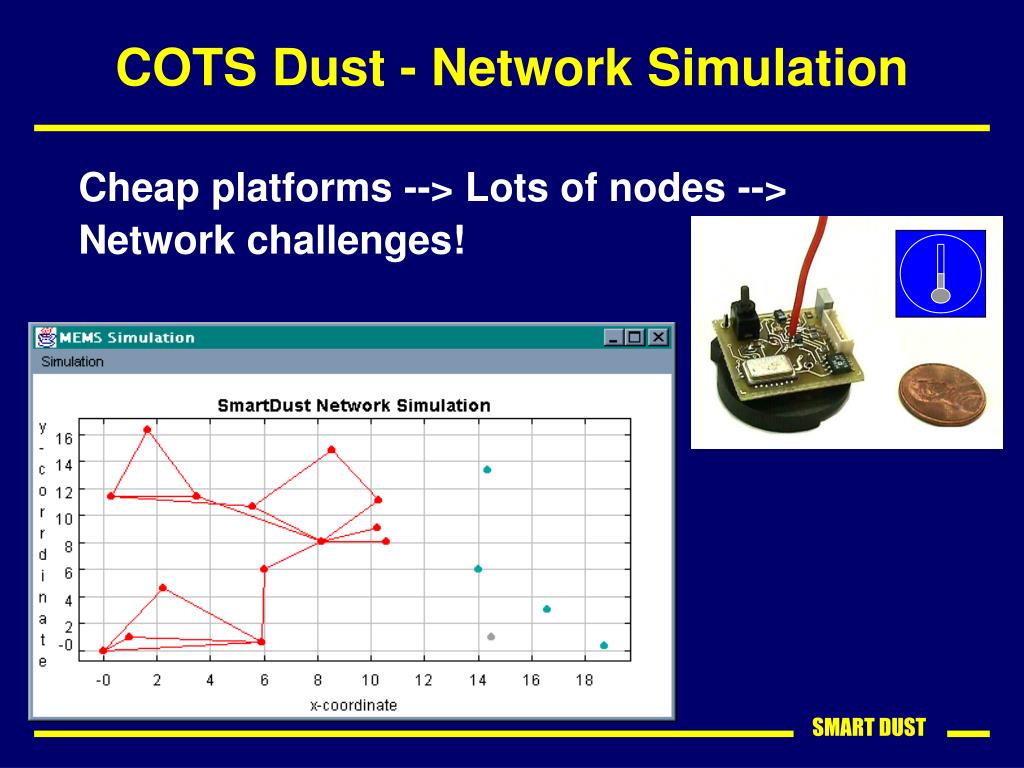 COTS Dust - Network Simulation

Cheap platforms --> Lots of nodes --> Network challenges!

MEMS Simulation

Simulation

SmartDust Network Simulation

y-coordinate

16
14
12
10
8
6
4
2
-0

-0 2 4 6 8 10 12 14 16 18

x-coordinate

SMART DUST